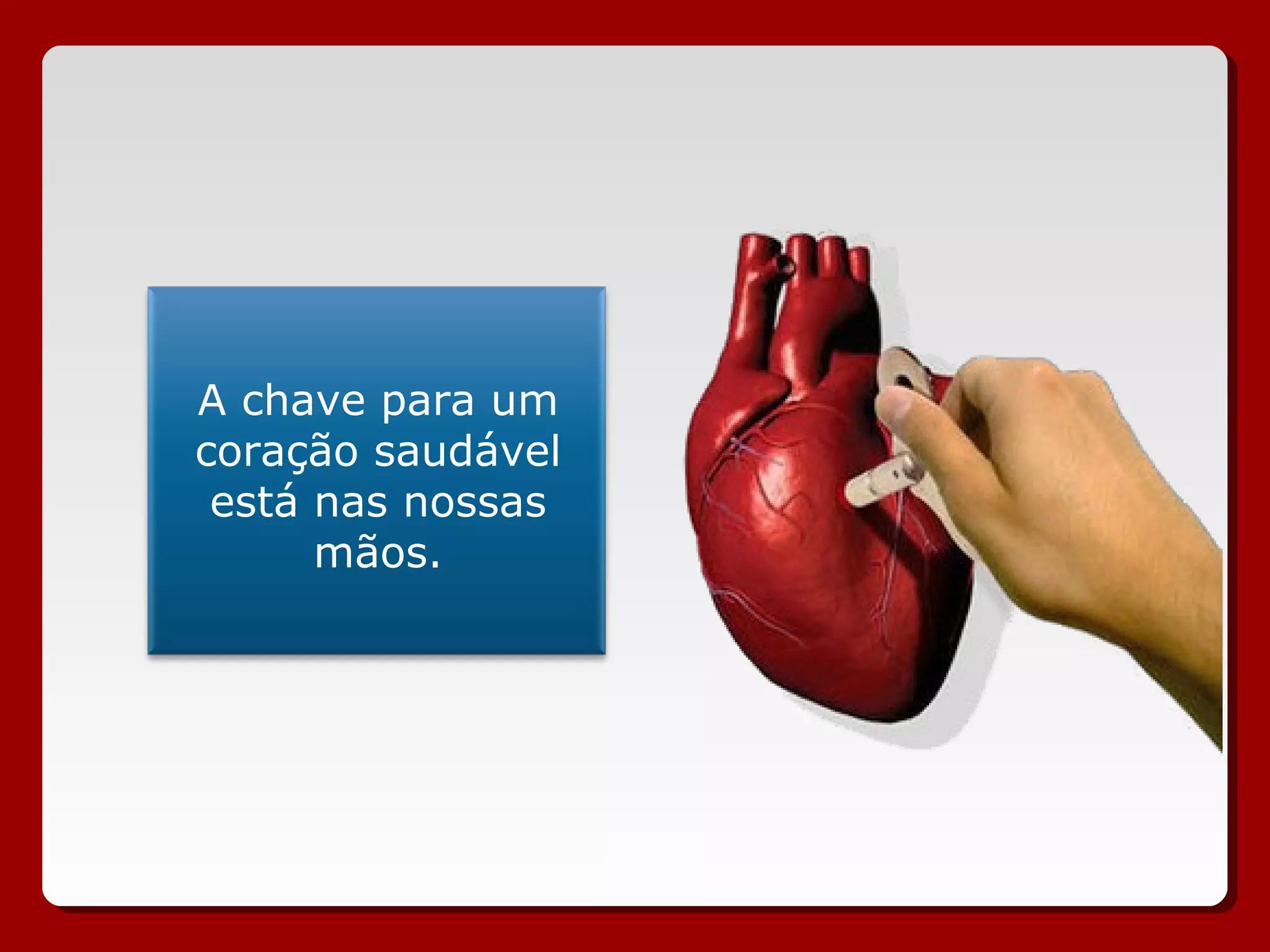 A chave para um coração saudável está nas nossas mãos.